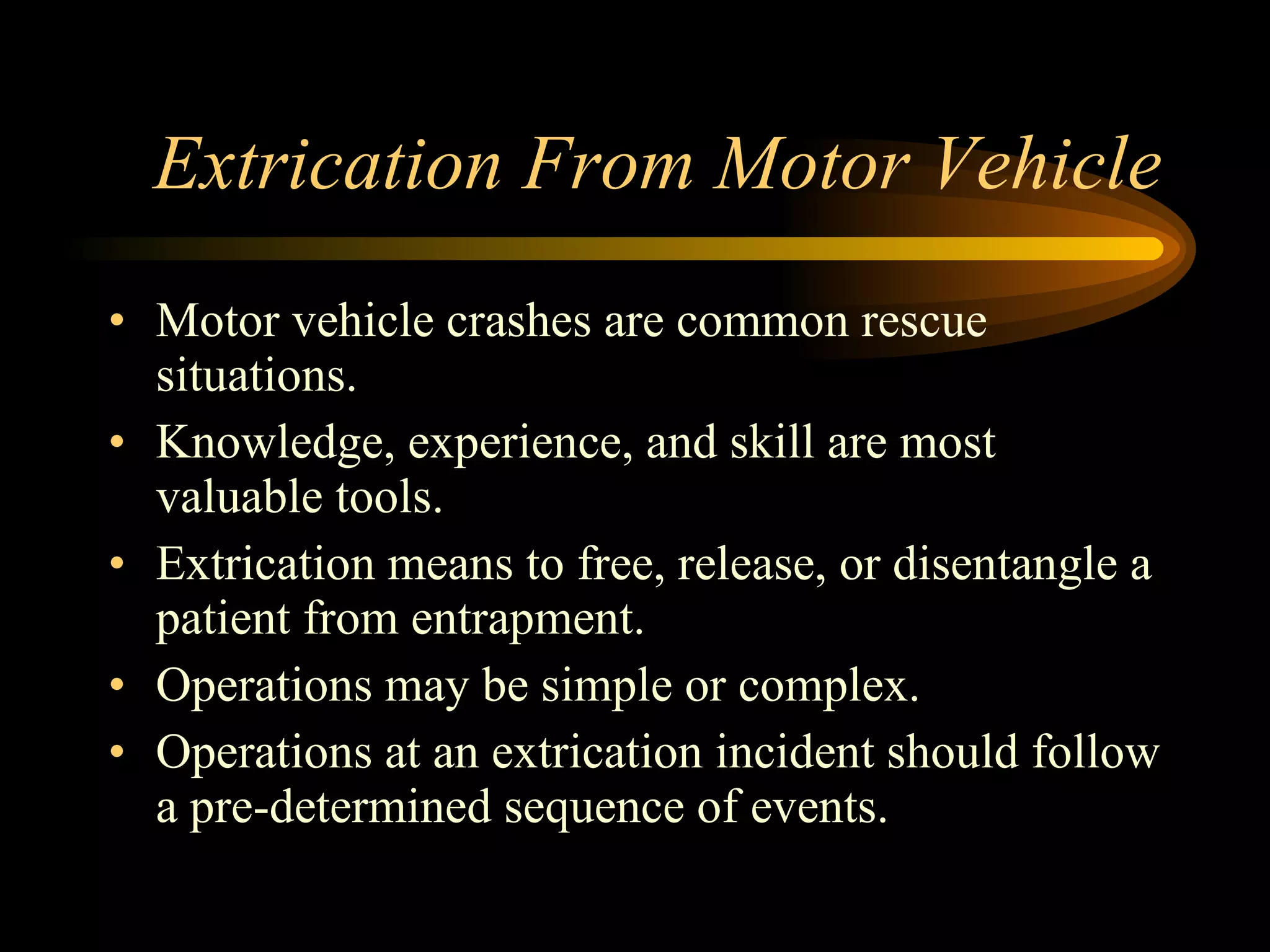 Extrication From Motor Vehicle

• Motor vehicle crashes are common rescue situations.
• Knowledge, experience, and skill are most valuable tools.
• Extrication means to free, release, or disentangle a patient from entrapment.
• Operations may be simple or complex.
• Operations at an extrication incident should follow a pre-determined sequence of events.